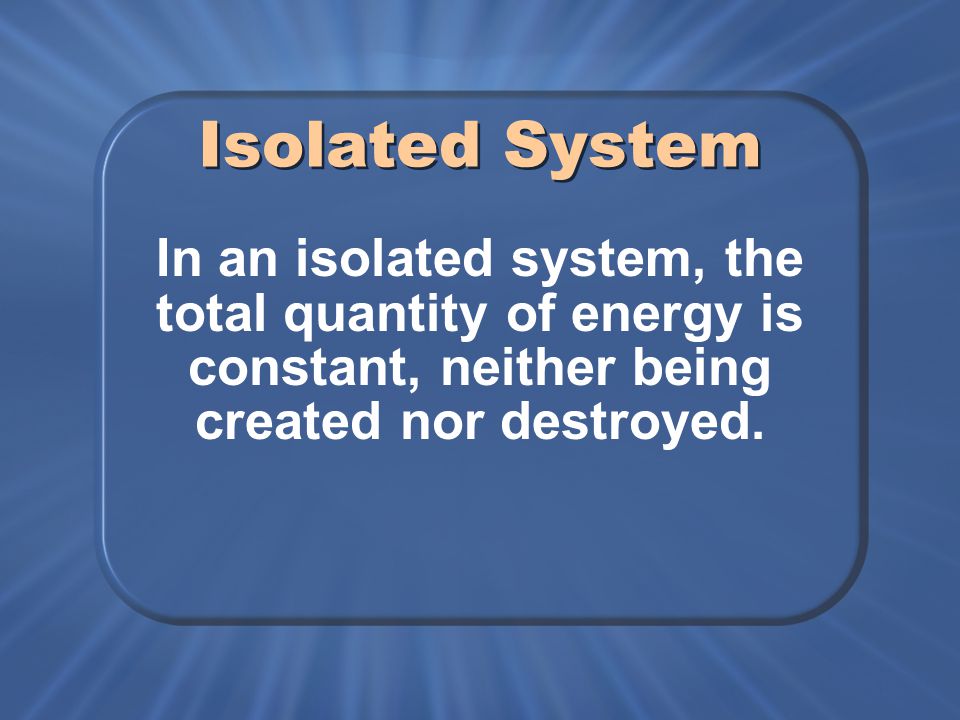 Isolated System

In an isolated system, the total quantity of energy is constant, neither being created nor destroyed.